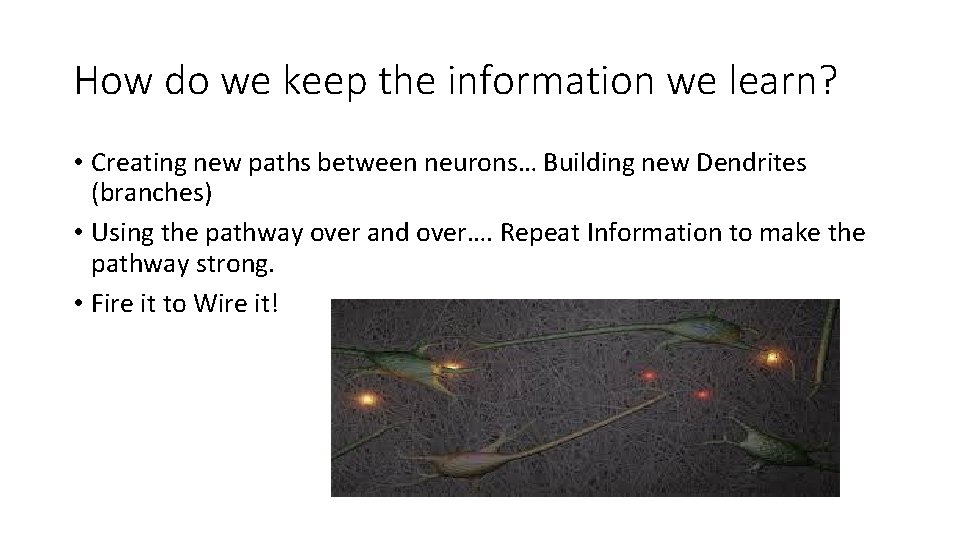 How do we keep the information we learn?

• Creating new paths between neurons… Building new Dendrites (branches)

• Using the pathway over and over…. Repeat Information to make the pathway strong.

• Fire it to Wire it!